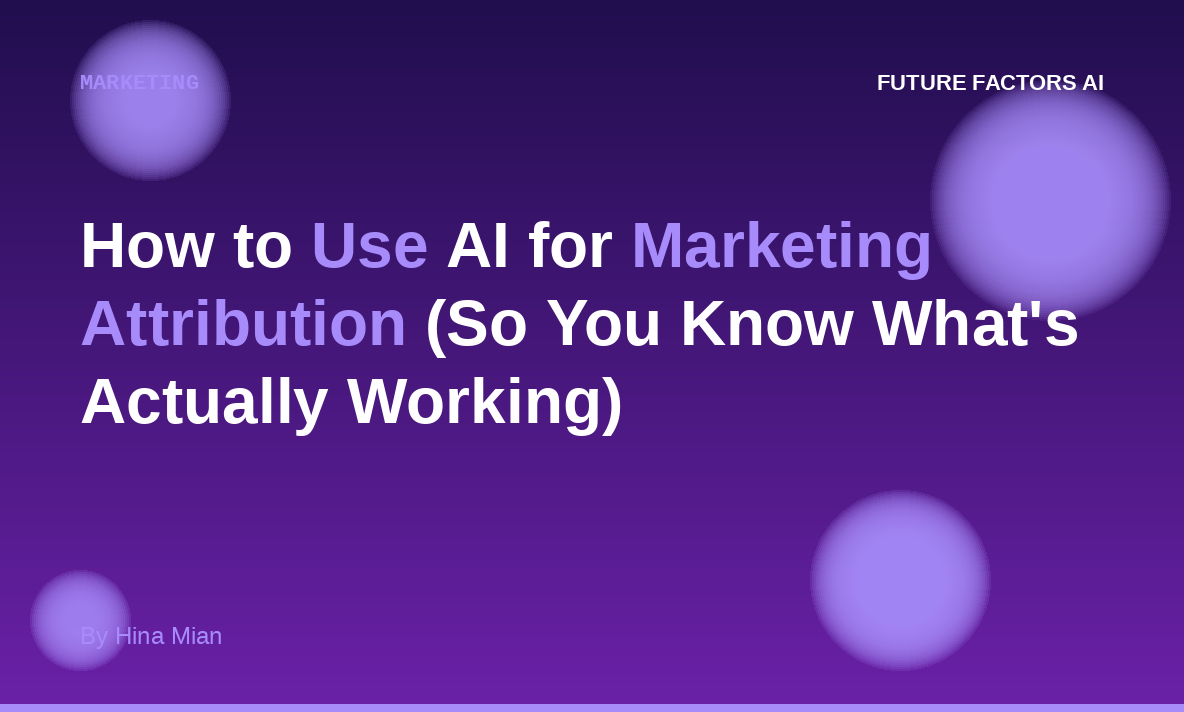 MARKETING

FUTURE FACTORS AI

How to Use AI for Marketing Attribution (So You Know What's Actually Working)

By Hina Mian